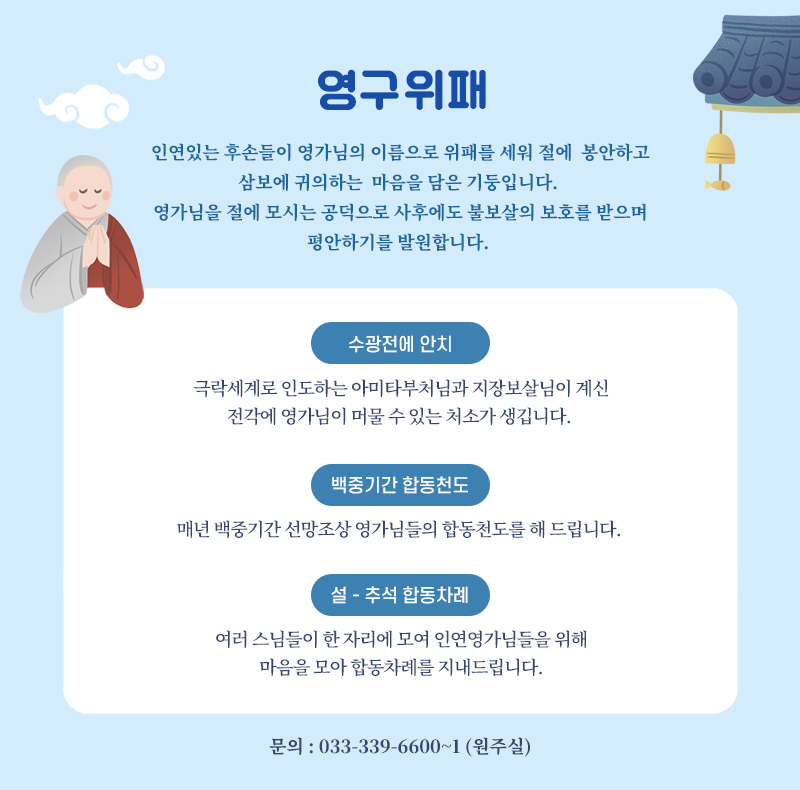 영구위패

인연있는 후손들이 영가님의 이름으로 위패를 세워 절에 봉안하고 삼보에 귀의하는 마음을 담은 기둥입니다.
영가님을 절에 모시는 공덕으로 사후에도 불보살의 보호를 받으며 평안하기를 발원합니다.

수광전에 안치

극락세계로 인도하는 아미타부처님과 지장보살님이 계신 전각에 영가님이 머물 수 있는 처소가 생깁니다.

백중기간 합동천도

매년 백중기간 선망조상 영가님들의 합동천도를 해 드립니다.

설 - 추석 합동차례

여러 스님들이 한 자리에 모여 인연영가님들을 위해 마음을 모아 합동차례를 지내드립니다.

문의 : 033-339-6600~1 (원주실)